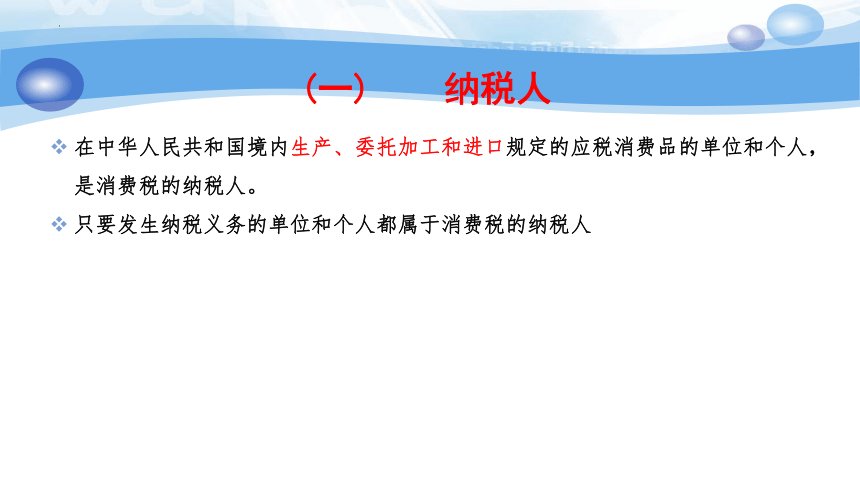 （一）　纳税人

❖ 在中华人民共和国境内生产、委托加工和进口规定的应税消费品的单位和个人，是消费税的纳税人。

❖ 只要发生纳税义务的单位和个人都属于消费税的纳税人